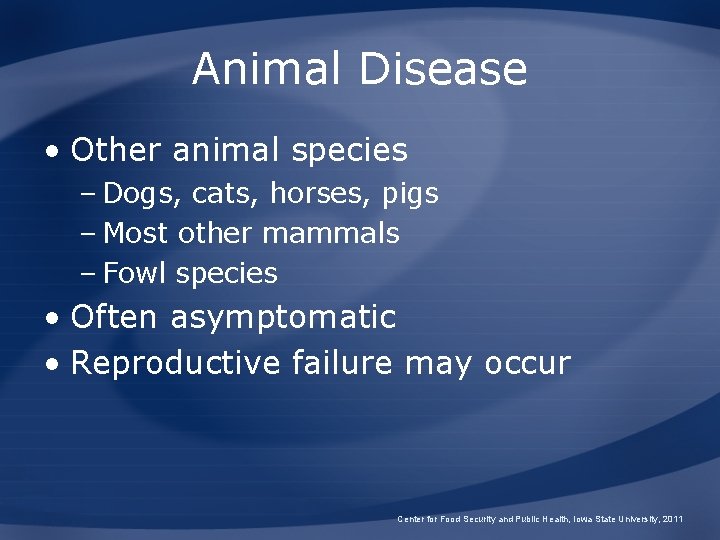 Animal Disease

• Other animal species
– Dogs, cats, horses, pigs
– Most other mammals
– Fowl species
• Often asymptomatic
• Reproductive failure may occur

Center for Food Security and Public Health, Iowa State University, 2011